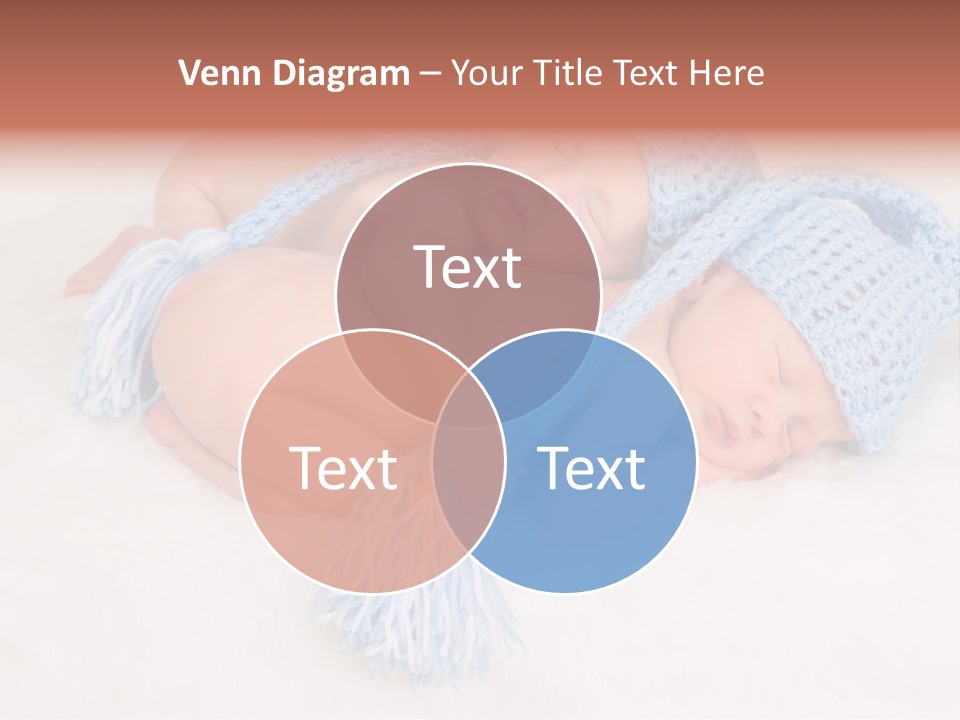 Venn Diagram – Your Title Text Here

Text

Text

Text